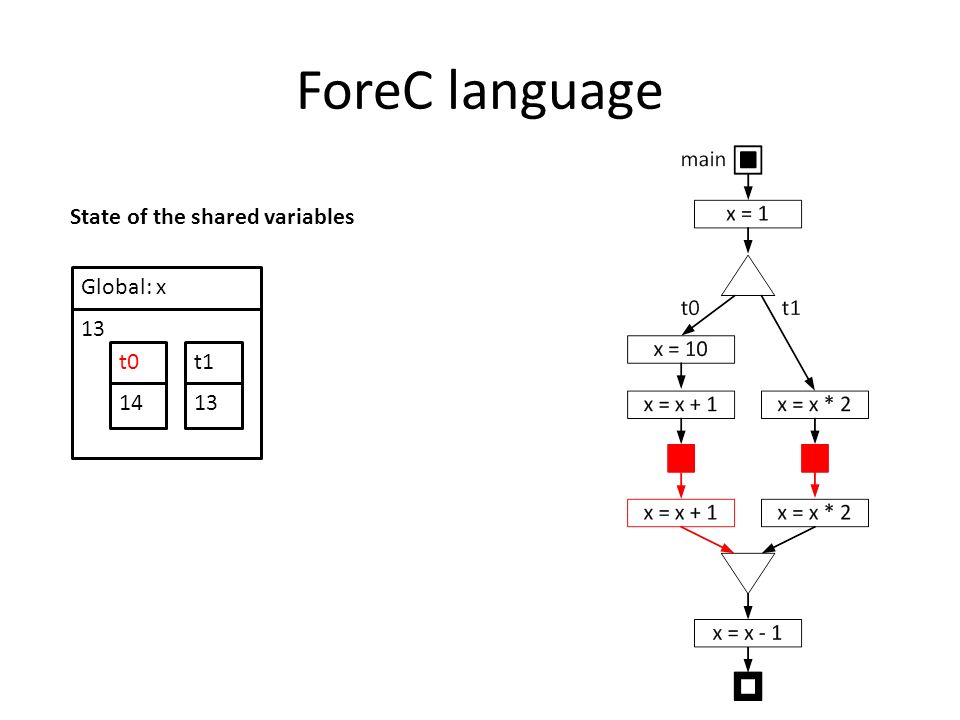 ForeC language

State of the shared variables

Global: x

13

| t0 | t1 |
|---|---|
| 14 | 13 |

main

x = 1

t0

t1

x = 10

x = x + 1

x = x * 2

x = x + 1

x = x * 2

x = x - 1